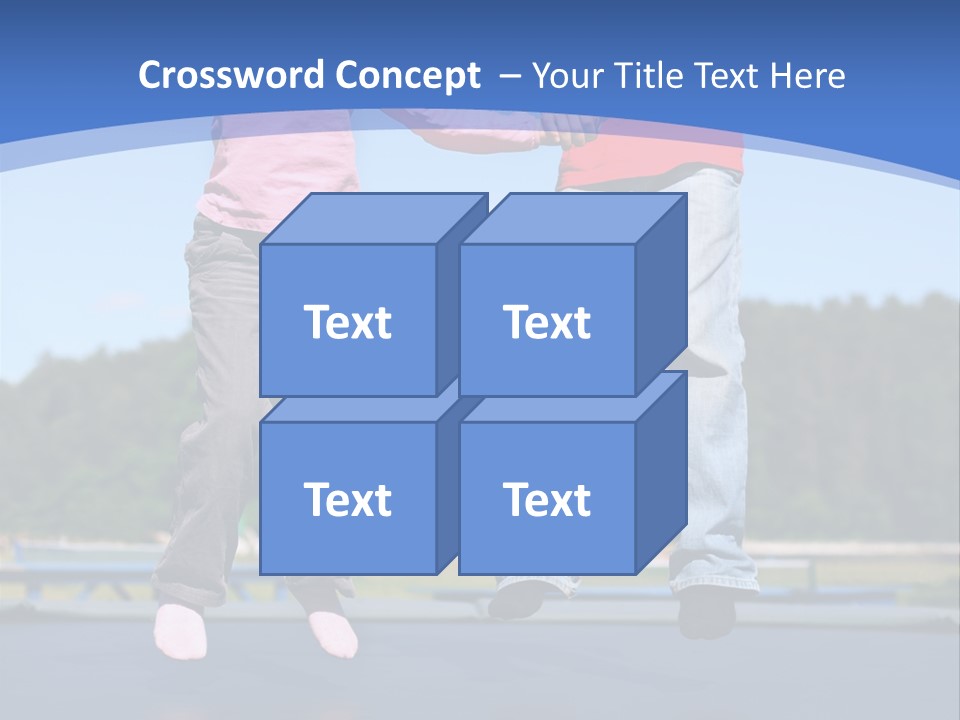 Crossword Concept – Your Title Text Here

Text

Text

Text

Text